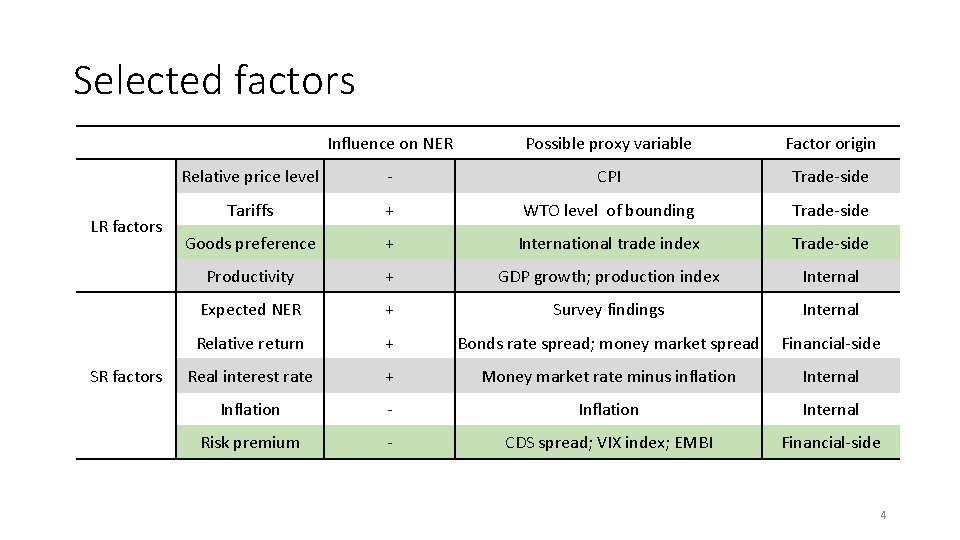 Selected factors

| | | Influence on NER | Possible proxy variable | Factor origin |
|---|---|---|---|---|
| LR factors | Relative price level | - | CPI | Trade-side |
| | Tariffs | + | WTO level of bounding | Trade-side |
| | Goods preference | + | International trade index | Trade-side |
| | Productivity | + | GDP growth; production index | Internal |
| SR factors | Expected NER | + | Survey findings | Internal |
| | Relative return | + | Bonds rate spread; money market spread | Financial-side |
| | Real interest rate | + | Money market rate minus inflation | Internal |
| | Inflation | - | Inflation | Internal |
| | Risk premium | - | CDS spread; VIX index; EMBI | Financial-side |

4